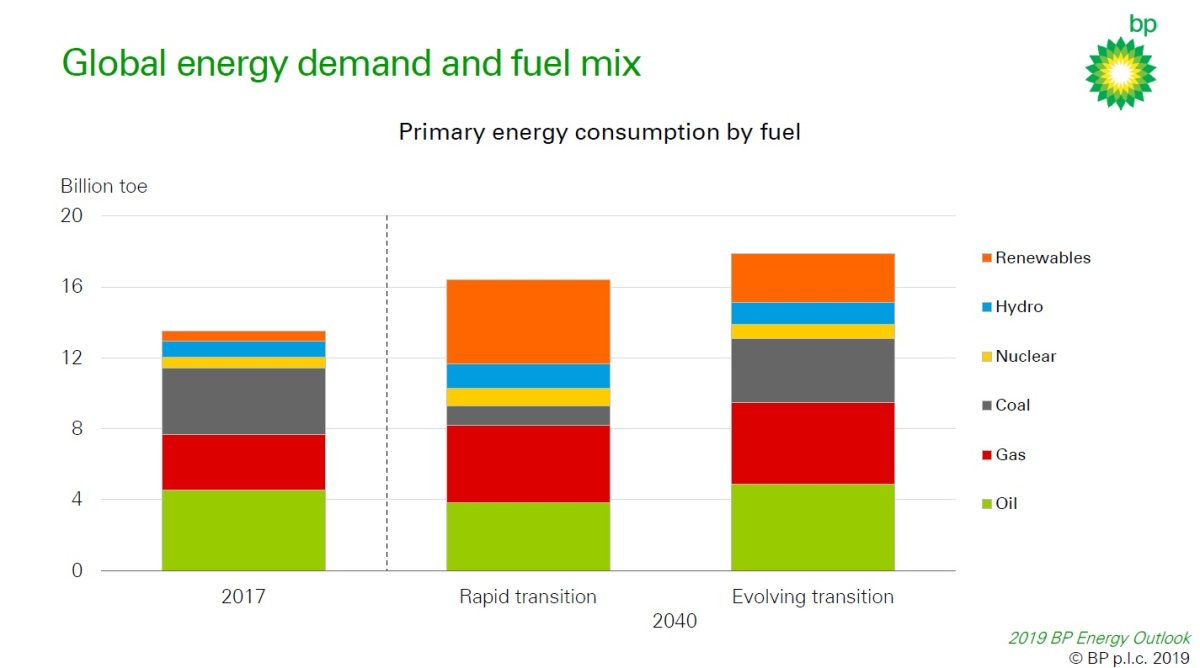 Global energy demand and fuel mix

bp

Primary energy consumption by fuel

Billion toe

20

16

12

8

4

0

2017

Rapid transition

Evolving transition

2040

Renewables

Hydro

Nuclear

Coal

Gas

Oil

2019 BP Energy Outlook
© BP p.l.c. 2019